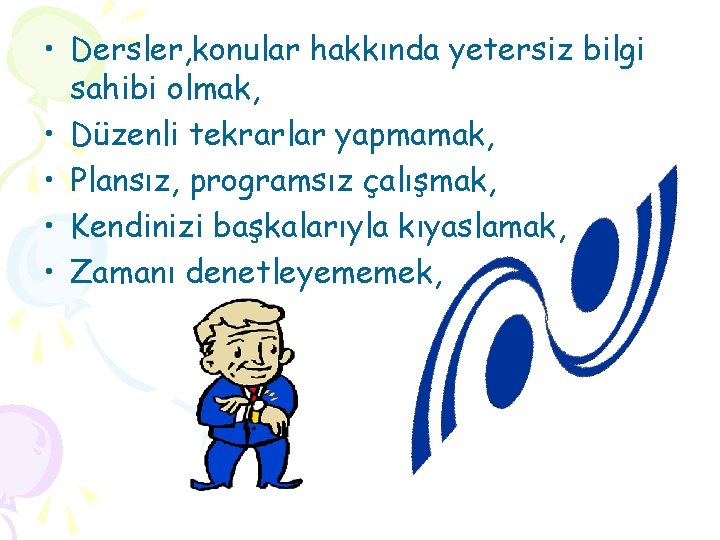 • Dersler,konular hakkında yetersiz bilgi sahibi olmak,
• Düzenli tekrarlar yapmamak,
• Plansız, programsız çalışmak,
• Kendinizi başkalarıyla kıyaslamak,
• Zamanı denetleyememek,